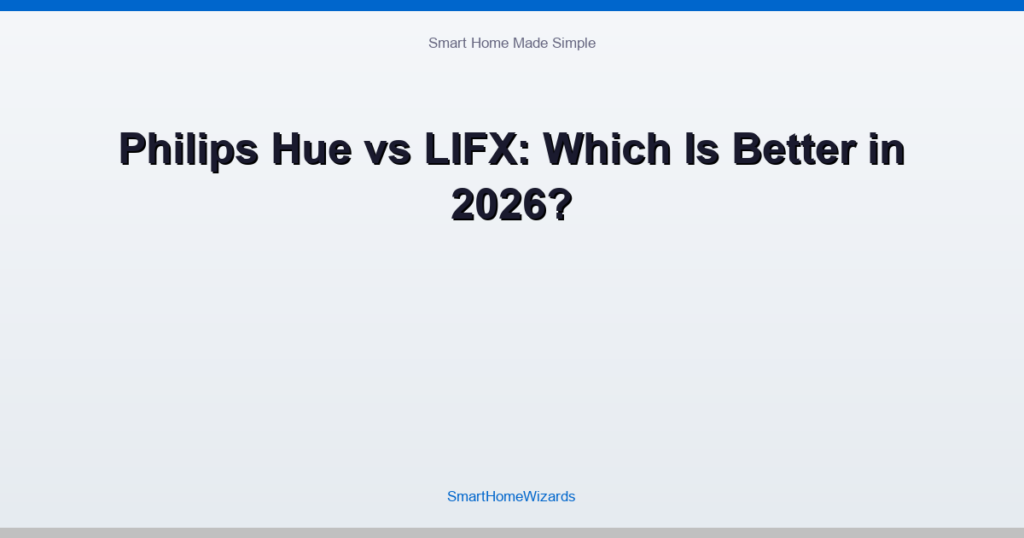 Smart Home Made Simple

Philips Hue vs LIFX: Which Is Better in 2026?

SmartHomeWizards